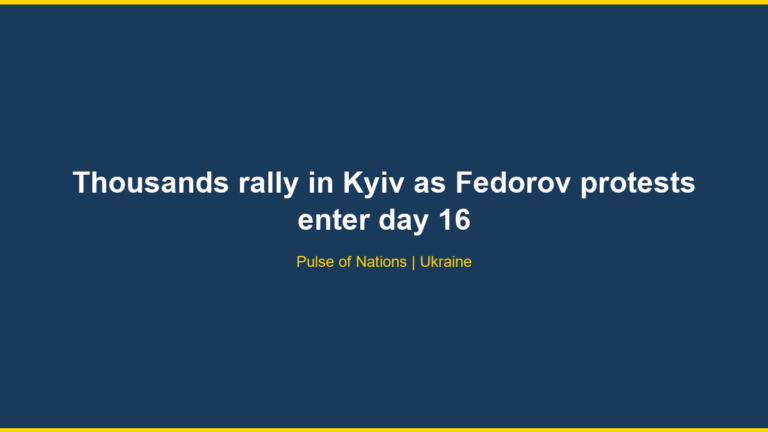 Thousands rally in Kyiv as Fedorov protests enter day 16

Pulse of Nations | Ukraine